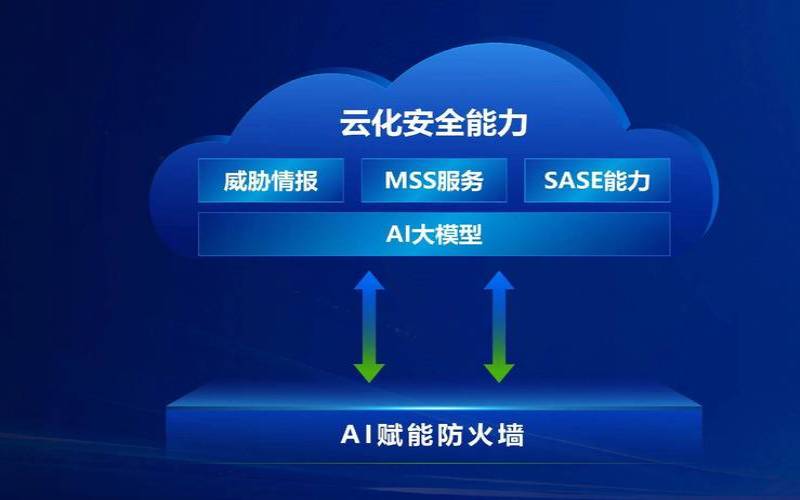 云化安全能力

威胁情报

MSS服务

SASE能力

AI大模型

AI赋能防火墙